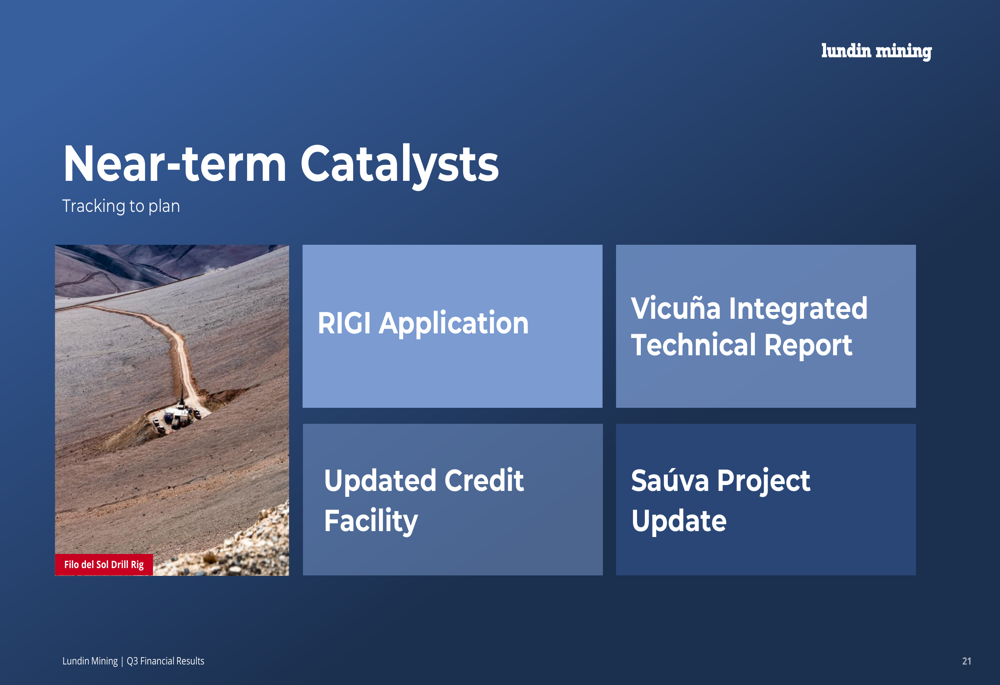 lundin mining

Near-term Catalysts

Tracking to plan

Filo del Sol Drill Rig

RIGI Application

Vicuña Integrated Technical Report

Updated Credit Facility

Saúva Project Update

Lundin Mining | Q3 Financial Results

21